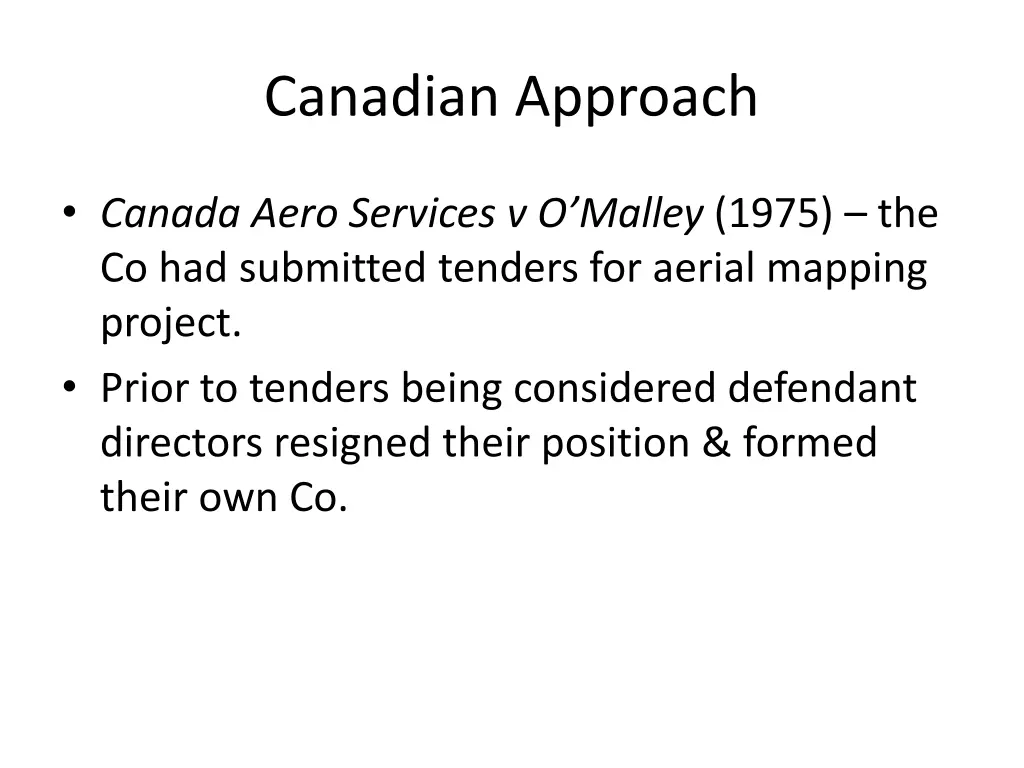 Canadian Approach

• Canada Aero Services v O'Malley (1975) – the Co had submitted tenders for aerial mapping project.
• Prior to tenders being considered defendant directors resigned their position & formed their own Co.